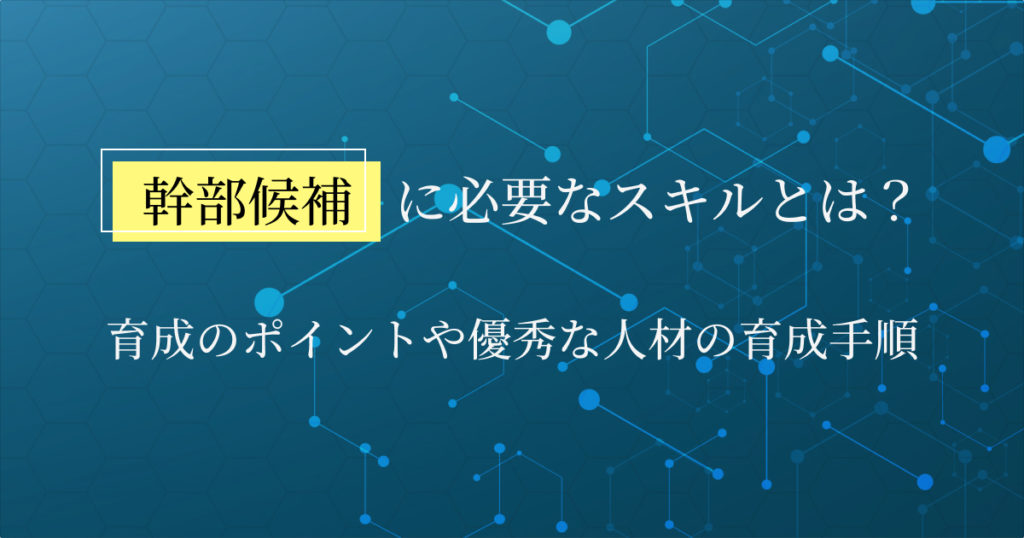 幹部候補に必要なスキルとは？

育成のポイントや優秀な人材の育成手順